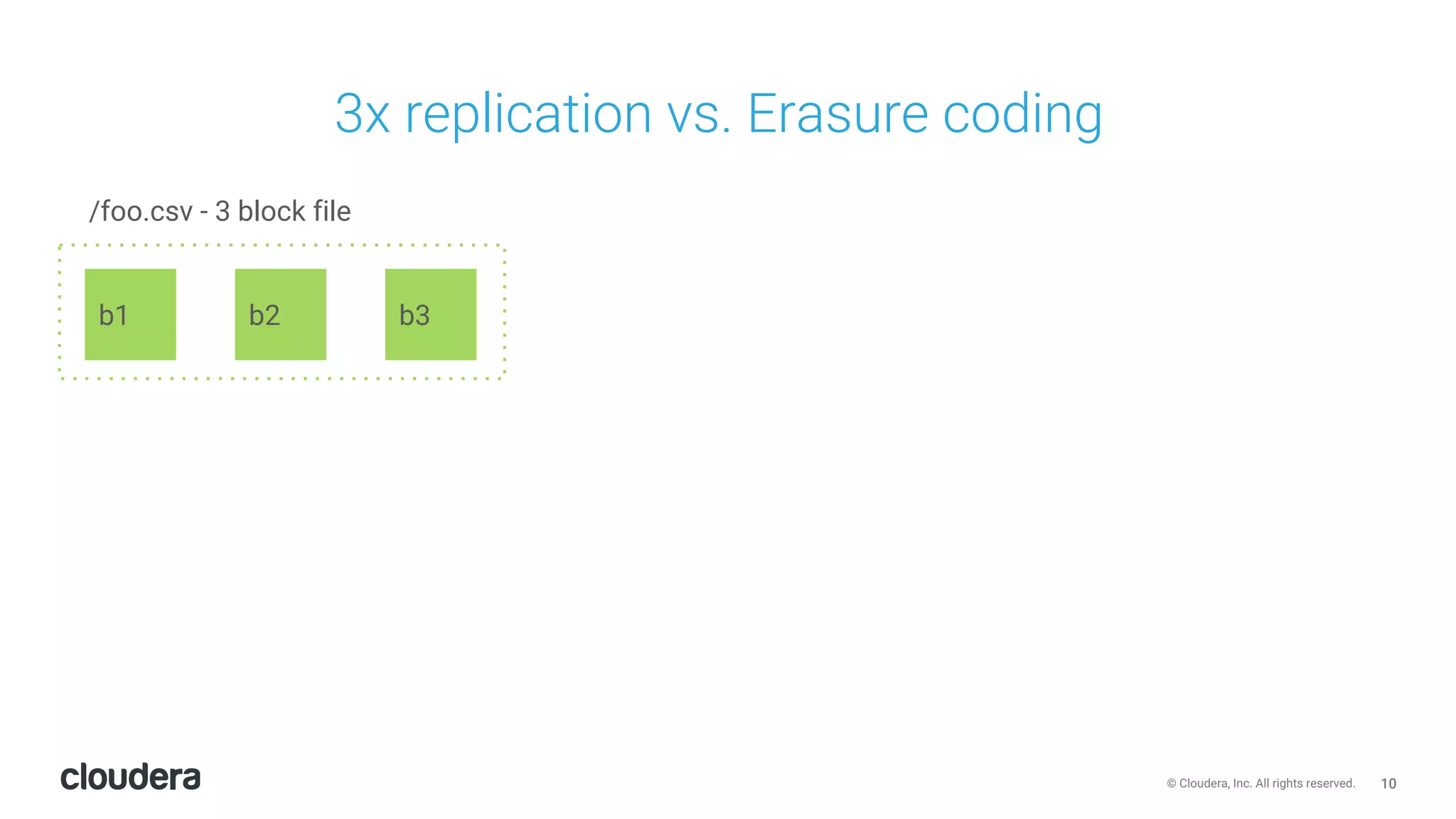 3x replication vs. Erasure coding

/foo.csv - 3 block file

b1

b2

b3

cloudera

© Cloudera, Inc. All rights reserved.

10